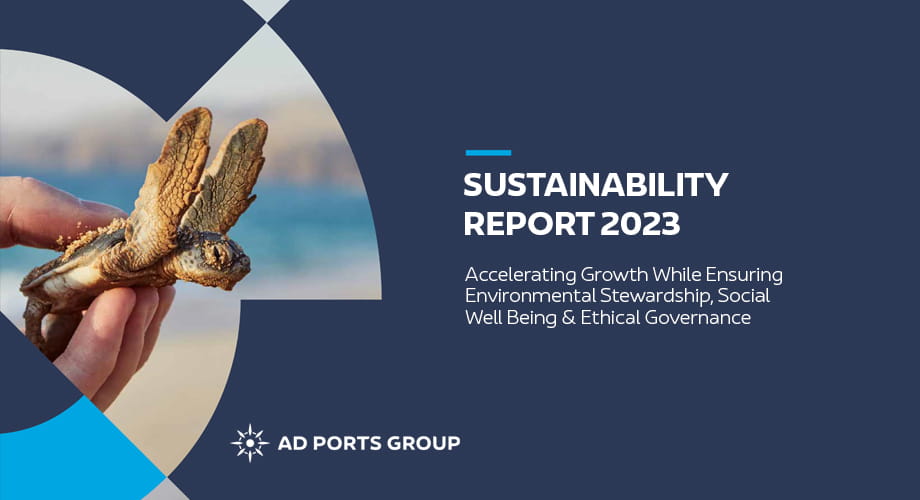 SUSTAINABILITY REPORT 2023

Accelerating Growth While Ensuring Environmental Stewardship, Social Well Being & Ethical Governance

AD PORTS GROUP